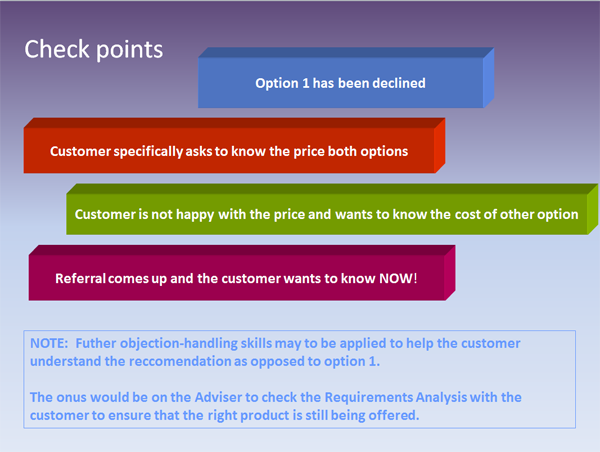 Check points

Option 1 has been declined

Customer specifically asks to know the price both options

Customer is not happy with the price and wants to know the cost of other option

Referral comes up and the customer wants to know NOW!

NOTE: Futher objection-handling skills may to be applied to help the customer understand the reccomendation as opposed to option 1.

The onus would be on the Adviser to check the Requirements Analysis with the customer to ensure that the right product is still being offered.